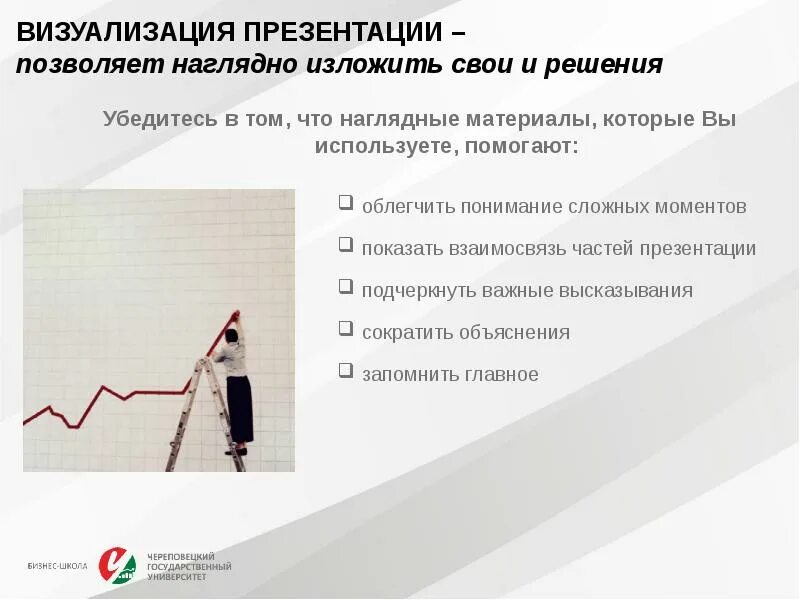 ВИЗУАЛИЗАЦИЯ ПРЕЗЕНТАЦИИ –
позволяет наглядно изложить свои и решения

Убедитесь в том, что наглядные материалы, которые Вы используете, помогают:

❑ облегчить понимание сложных моментов
❑ показать взаимосвязь частей презентации
❑ подчеркнуть важные высказывания
❑ сократить объяснения
❑ запомнить главное

БИЗНЕС-ШКОЛА

ЧЕРЕПОВЕЦКИЙ ГОСУДАРСТВЕННЫЙ УНИВЕРСИТЕТ